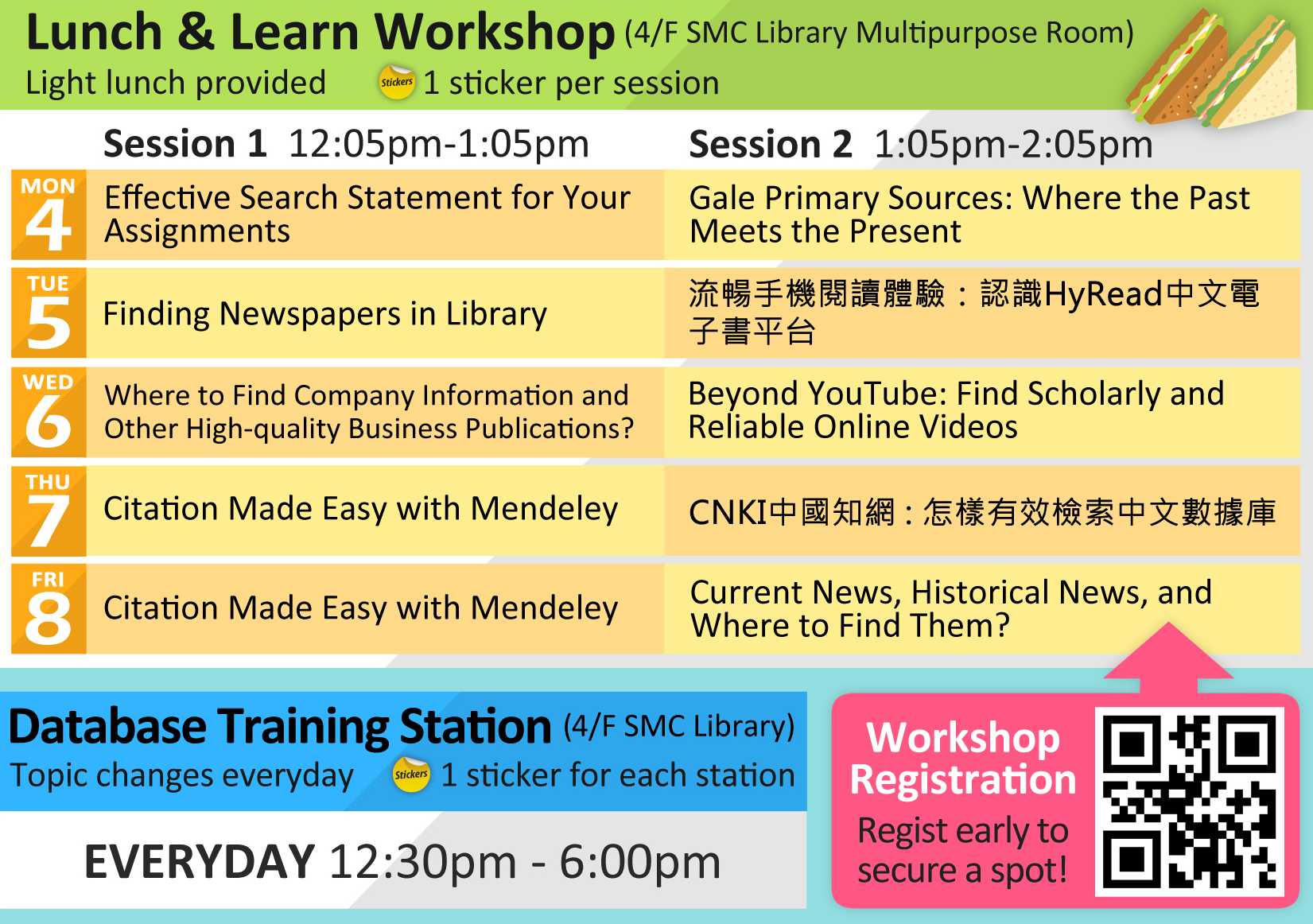 Lunch & Learn Workshop (4/F SMC Library Multipurpose Room)
Light lunch provided Stickers 1 sticker per session

| | Session 1 12:05pm-1:05pm | Session 2 1:05pm-2:05pm |
|---|---|---|
| MON 4 | Effective Search Statement for Your Assignments | Gale Primary Sources: Where the Past Meets the Present |
| TUE 5 | Finding Newspapers in Library | 流暢手機閱讀體驗：認識HyRead中文電子書平台 |
| WED 6 | Where to Find Company Information and Other High-quality Business Publications? | Beyond YouTube: Find Scholarly and Reliable Online Videos |
| THU 7 | Citation Made Easy with Mendeley | CNKI中國知網：怎樣有效檢索中文數據庫 |
| FRI 8 | Citation Made Easy with Mendeley | Current News, Historical News, and Where to Find Them? |

Database Training Station (4/F SMC Library)
Topic changes everyday Stickers 1 sticker for each station

EVERYDAY 12:30pm - 6:00pm

Workshop Registration
Regist early to secure a spot!